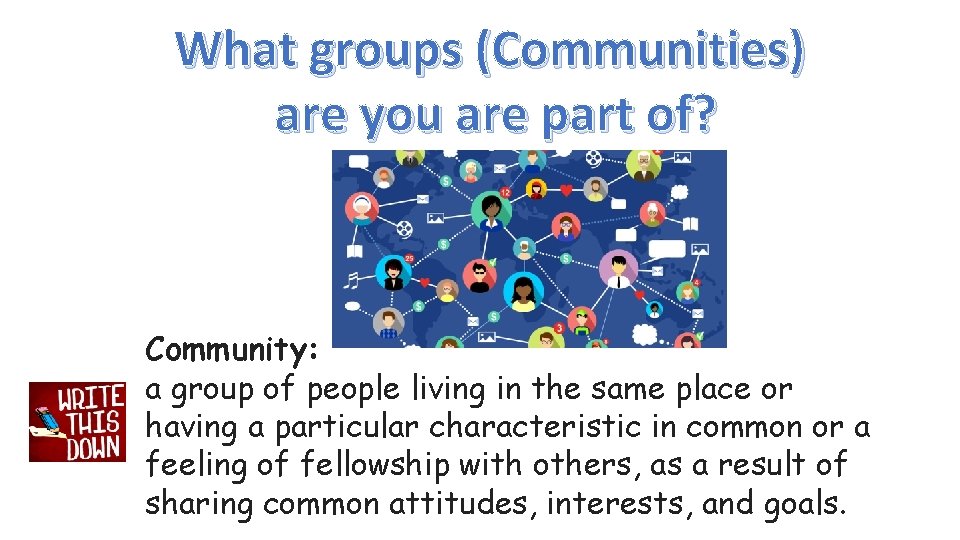 What groups (Communities) are you are part of?

Community:

WRITE THIS DOWN

a group of people living in the same place or having a particular characteristic in common or a feeling of fellowship with others, as a result of sharing common attitudes, interests, and goals.